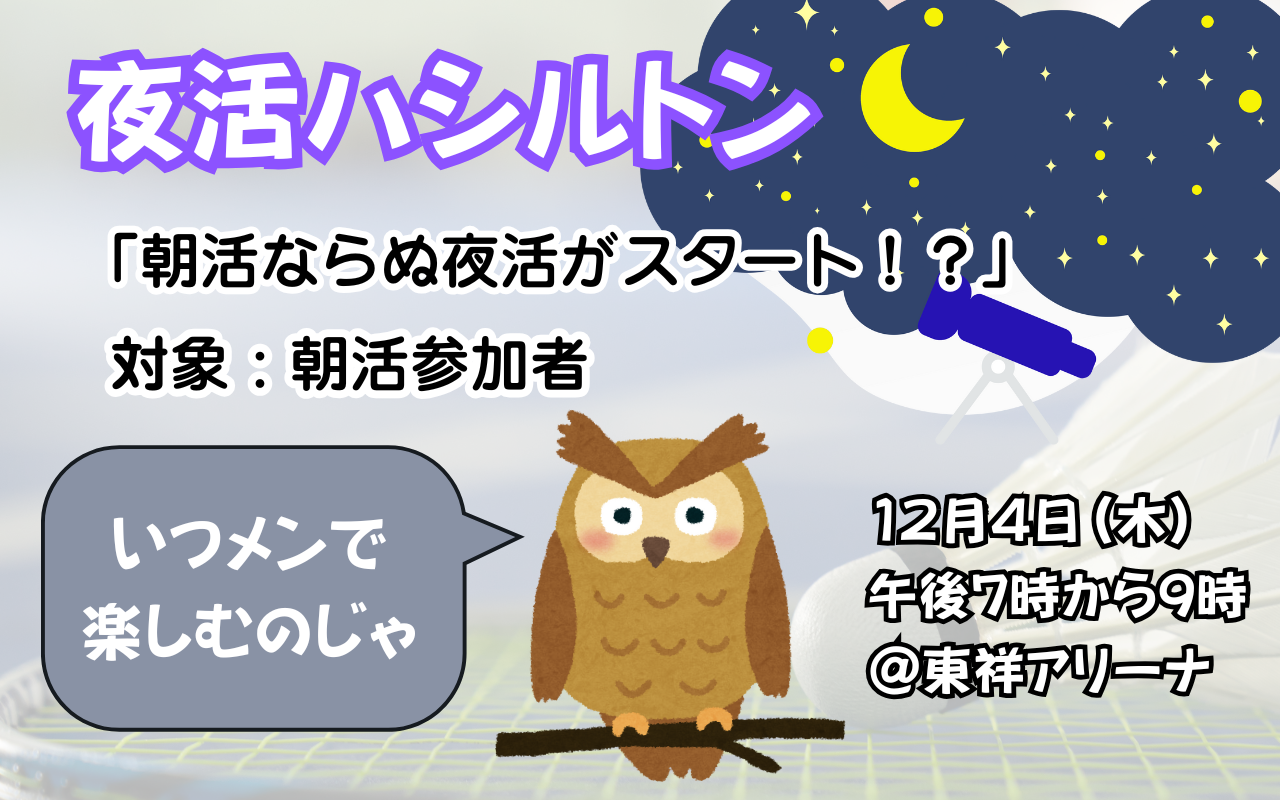 夜活ハシルトン

「朝活ならぬ夜活がスタート！？」

対象：朝活参加者

いつメンで
楽しむのじゃ

12月4日（木）
午後7時から9時
＠東祥アリーナ